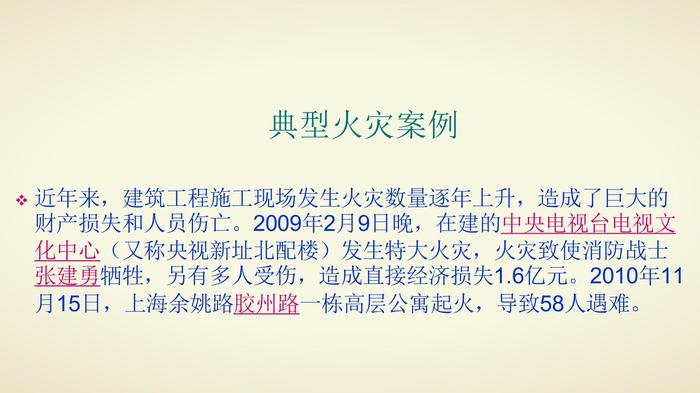 典型火灾案例

❖ 近年来，建筑工程施工现场发生火灾数量逐年上升，造成了巨大的财产损失和人员伤亡。2009年2月9日晚，在建的中央电视台电视文化中心（又称央视新址北配楼）发生特大火灾，火灾致使消防战士张建勇牺牲，另有多人受伤，造成直接经济损失1.6亿元。2010年11月15日，上海余姚路胶州路一栋高层公寓起火，导致58人遇难。